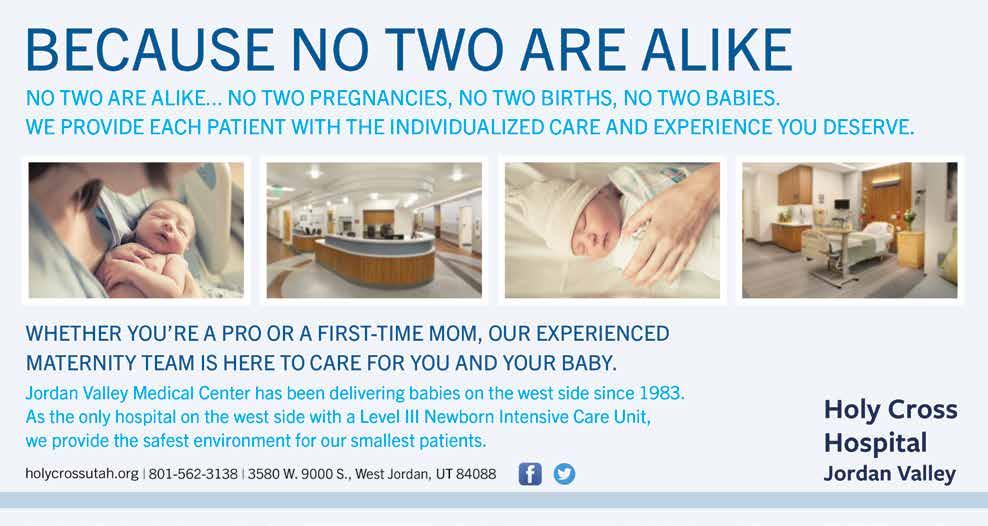 BECAUSE NO TWO ARE ALIKE

NO TWO ARE ALIKE... NO TWO PREGNANCIES, NO TWO BIRTHS, NO TWO BABIES. WE PROVIDE EACH PATIENT WITH THE INDIVIDUALIZED CARE AND EXPERIENCE YOU DESERVE.

WHETHER YOU'RE A PRO OR A FIRST-TIME MOM, OUR EXPERIENCED MATERNITY TEAM IS HERE TO CARE FOR YOU AND YOUR BABY.

Jordan Valley Medical Center has been delivering babies on the west side since 1983. As the only hospital on the west side with a Level III Newborn Intensive Care Unit, we provide the safest environment for our smallest patients.

holycrossutah.org | 801-562-3138 | 3580 W. 9000 S., West Jordan, UT 84088

Holy Cross Hospital Jordan Valley